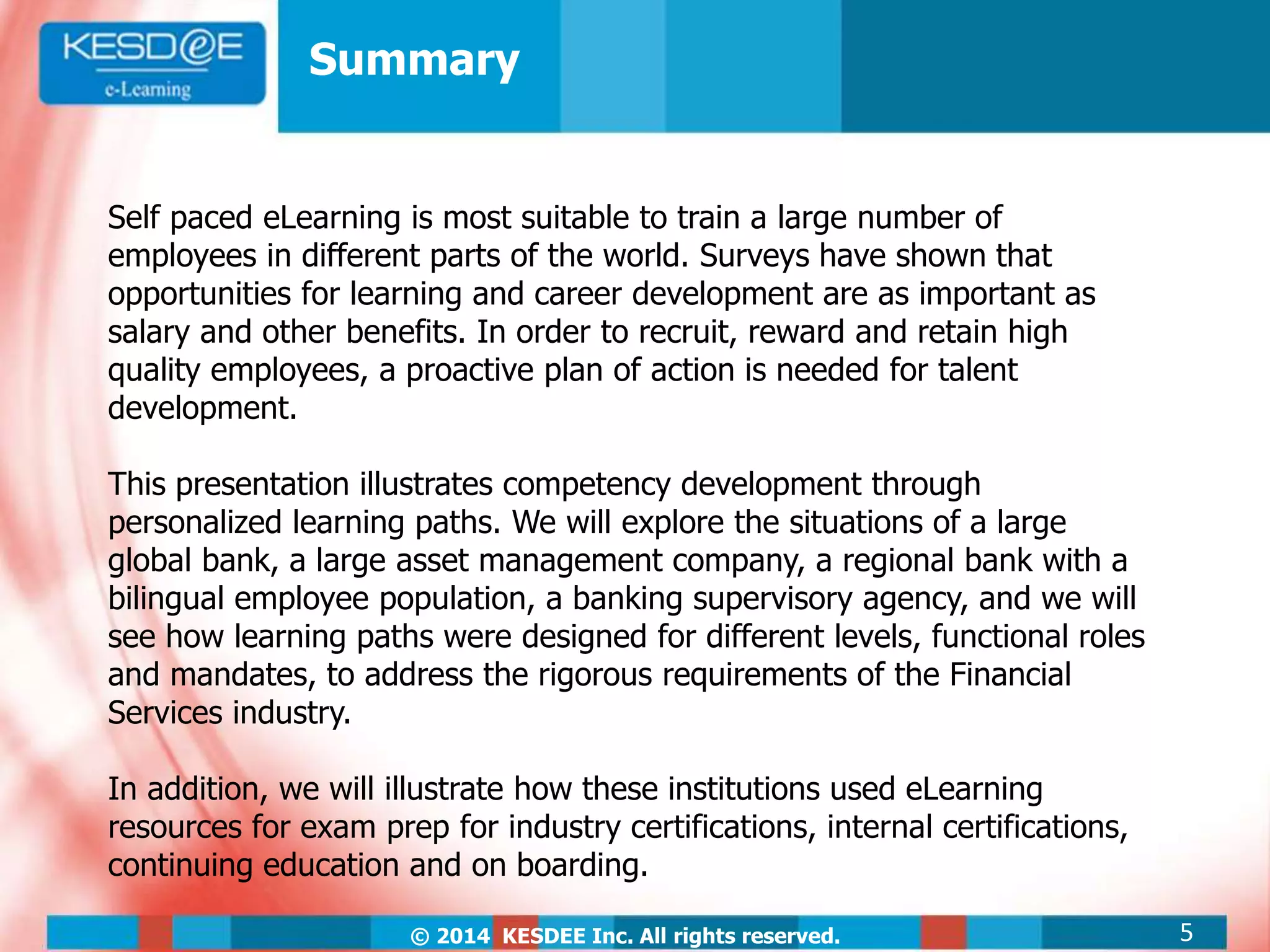 KESD@E
e-Learning

Summary

Self paced eLearning is most suitable to train a large number of employees in different parts of the world. Surveys have shown that opportunities for learning and career development are as important as salary and other benefits. In order to recruit, reward and retain high quality employees, a proactive plan of action is needed for talent development.

This presentation illustrates competency development through personalized learning paths. We will explore the situations of a large global bank, a large asset management company, a regional bank with a bilingual employee population, a banking supervisory agency, and we will see how learning paths were designed for different levels, functional roles and mandates, to address the rigorous requirements of the Financial Services industry.

In addition, we will illustrate how these institutions used eLearning resources for exam prep for industry certifications, internal certifications, continuing education and on boarding.

© 2014 KESDEE Inc. All rights reserved.

5